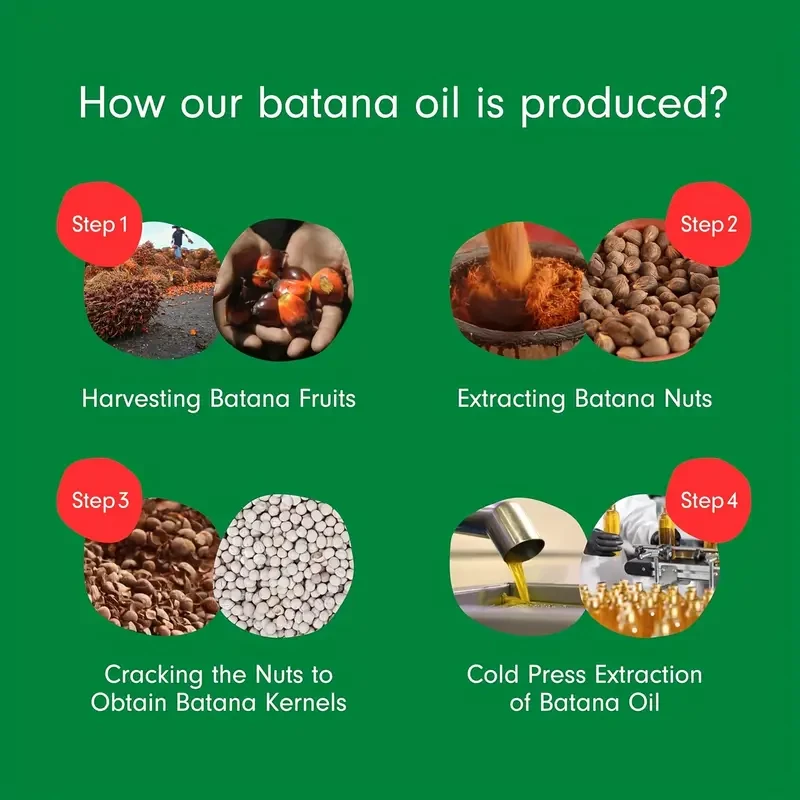 How our batana oil is produced?

Step 1

Harvesting Batana Fruits

Step 2

Extracting Batana Nuts

Step 3

Cracking the Nuts to Obtain Batana Kernels

Step 4

Cold Press Extraction of Batana Oil